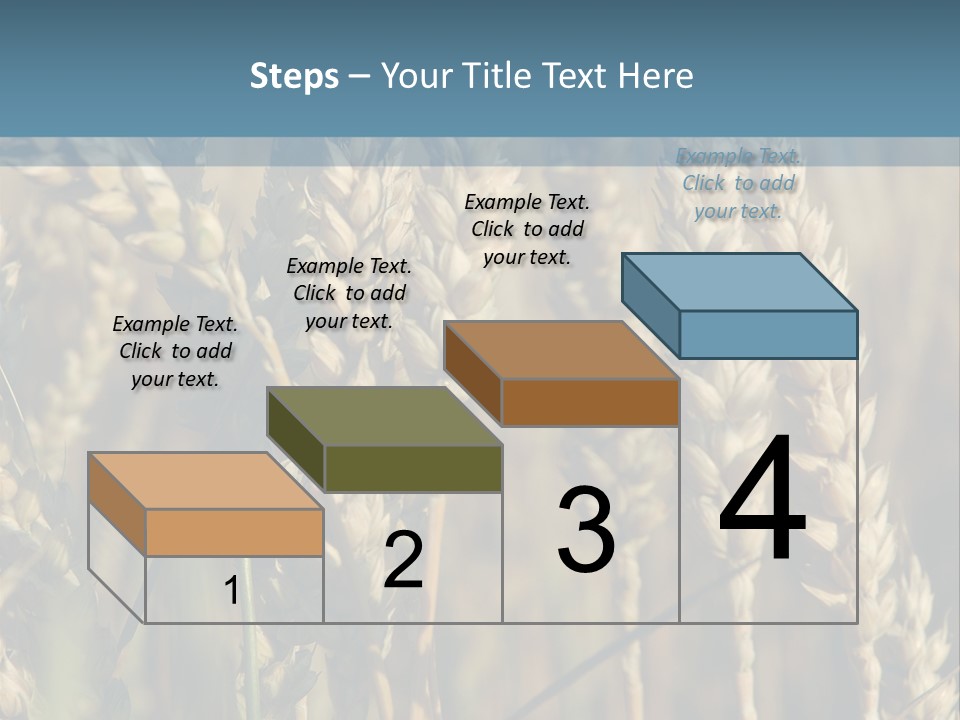 Steps – Your Title Text Here

Example Text. Click to add your text.

Example Text. Click to add your text.

Example Text. Click to add your text.

Example Text. Click to add your text.

1

2

3

4